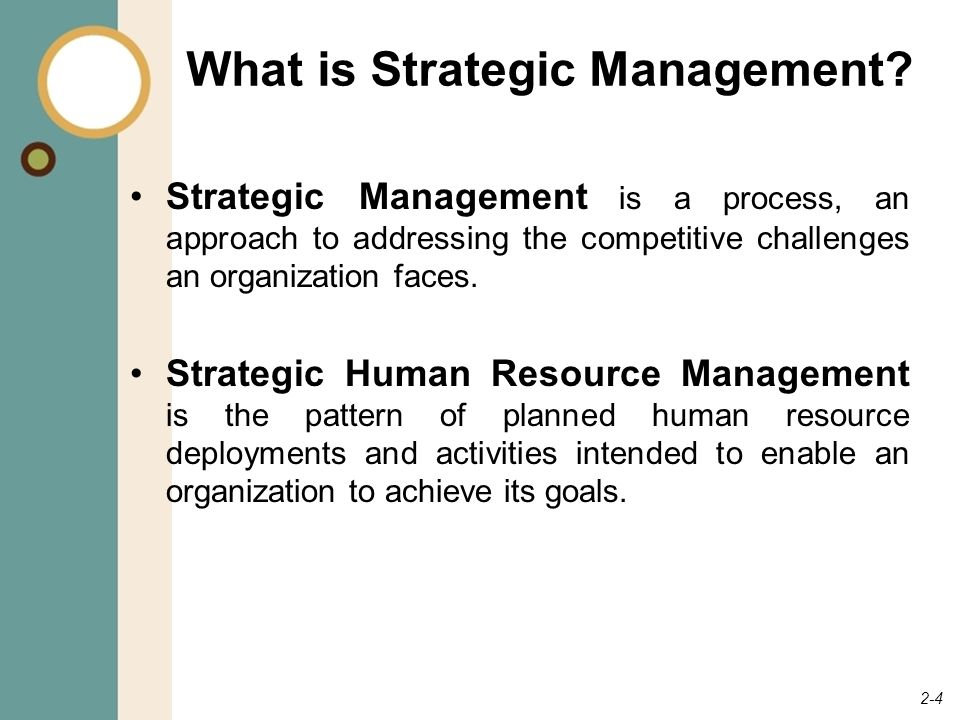 What is Strategic Management?

• Strategic Management is a process, an approach to addressing the competitive challenges an organization faces.

• Strategic Human Resource Management is the pattern of planned human resource deployments and activities intended to enable an organization to achieve its goals.

2-4